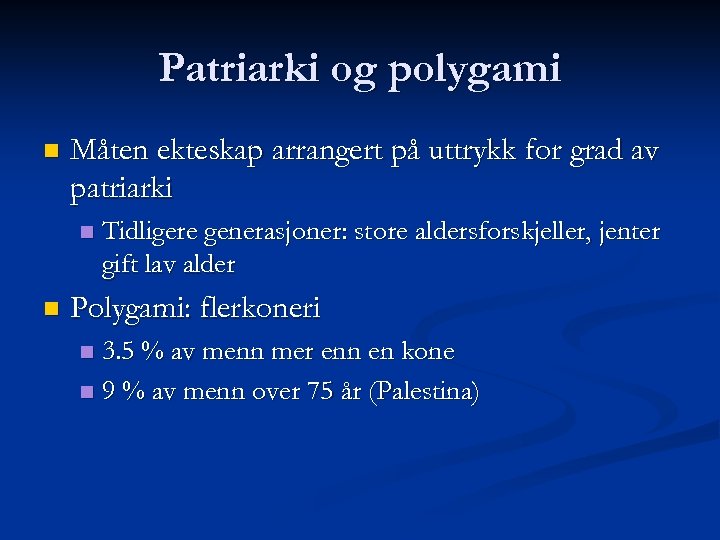 Patriarki og polygami

Måten ekteskap arrangert på uttrykk for grad av patriarki

Tidligere generasjoner: store aldersforskjeller, jenter gift lav alder

Polygami: flerkoneri

3.5 % av menn mer enn en kone

9 % av menn over 75 år (Palestina)